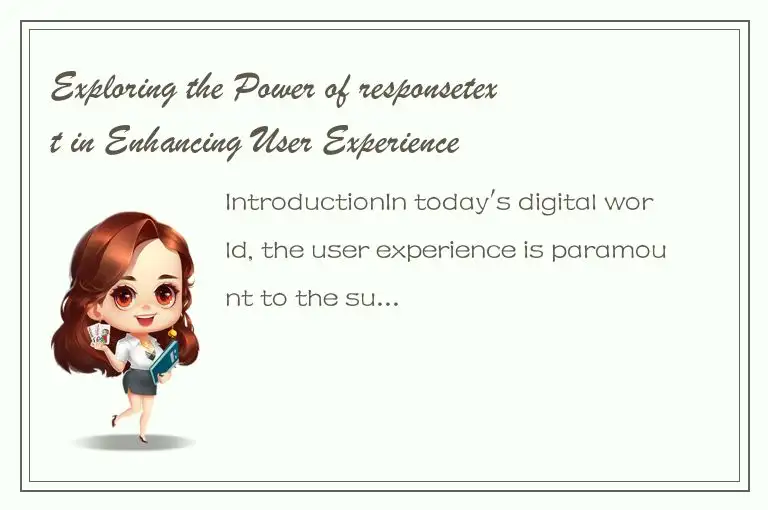 Exploring the Power of responsetext in Enhancing User Experience

IntroductionIn today's digital world, the user experience is paramount to the su...